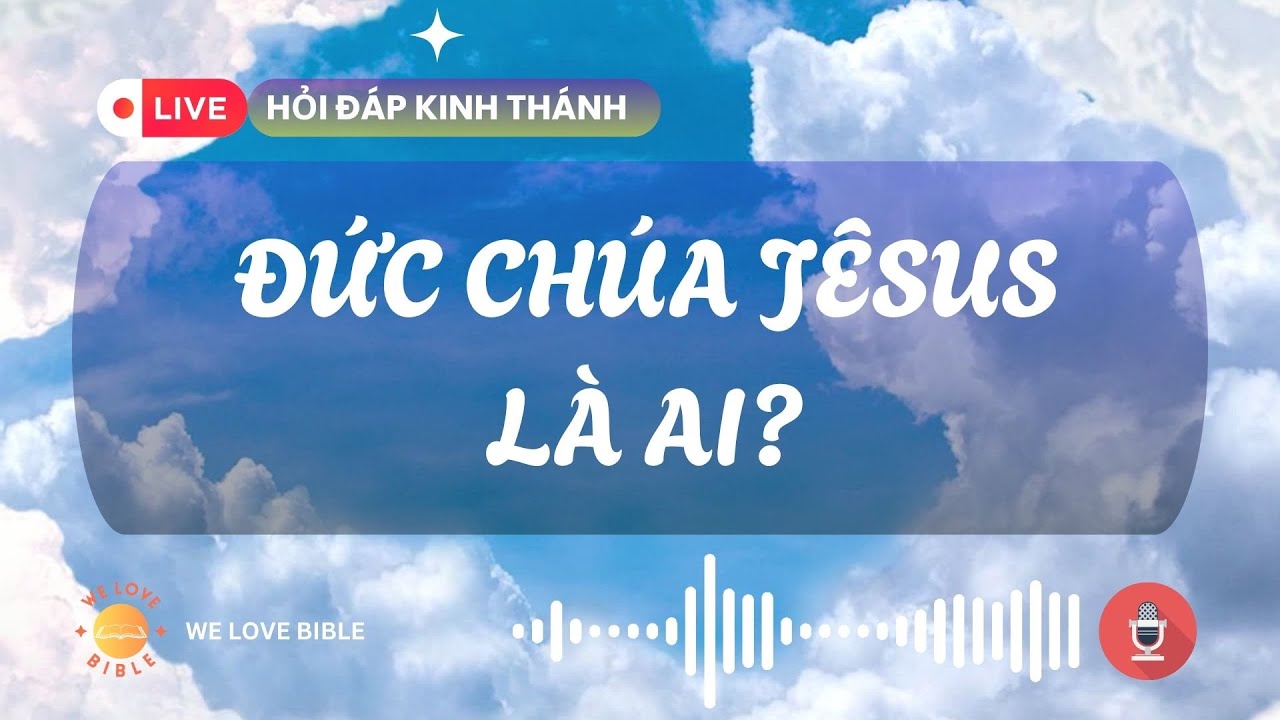 LIVE HỎI ĐÁP KINH THÁNH

ĐỨC CHÚA JÊSUS LÀ AI?

WE LOVE BIBLE

WE LOVE BIBLE